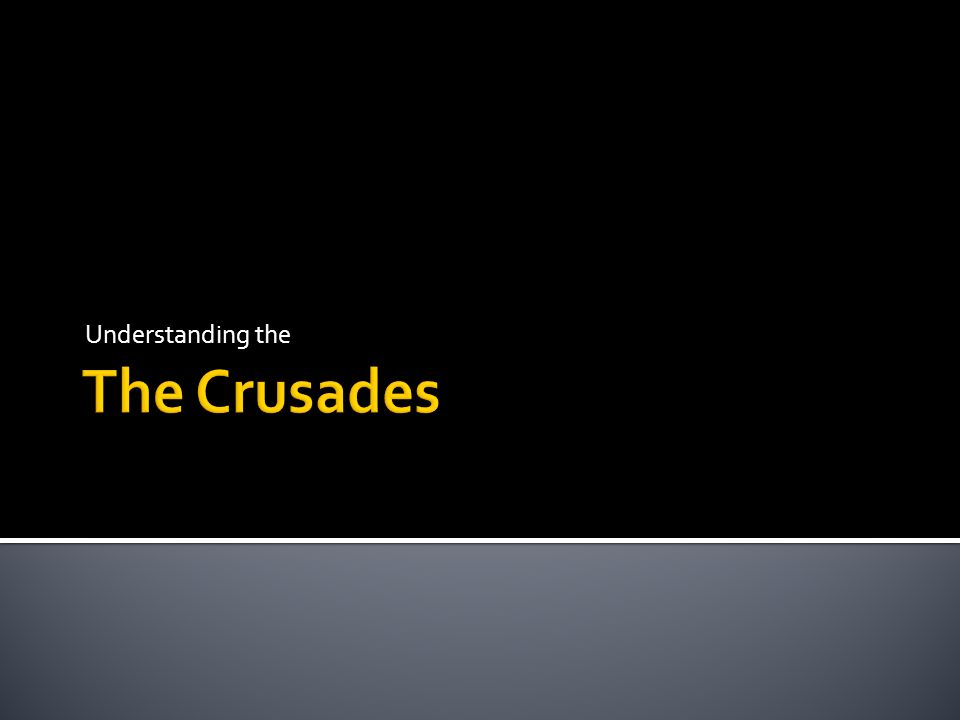 Understanding the

The Crusades